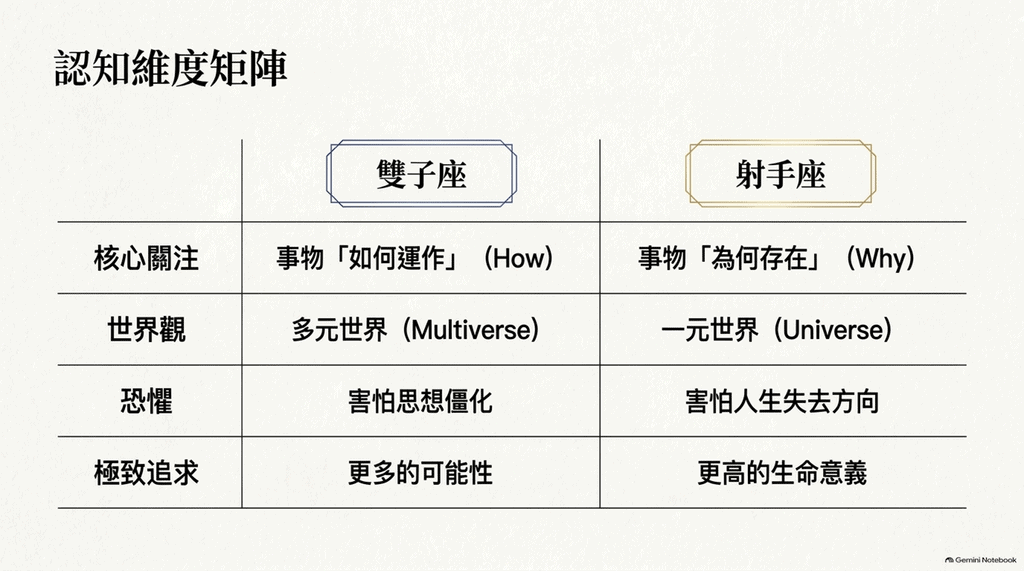 認知維度矩陣

| | 雙子座 | 射手座 |
|---|---|---|
| 核心關注 | 事物「如何運作」（How） | 事物「為何存在」（Why） |
| 世界觀 | 多元世界（Multiverse） | 一元世界（Universe） |
| 恐懼 | 害怕思想僵化 | 害怕人生失去方向 |
| 極致追求 | 更多的可能性 | 更高的生命意義 |

Gemini Notebook